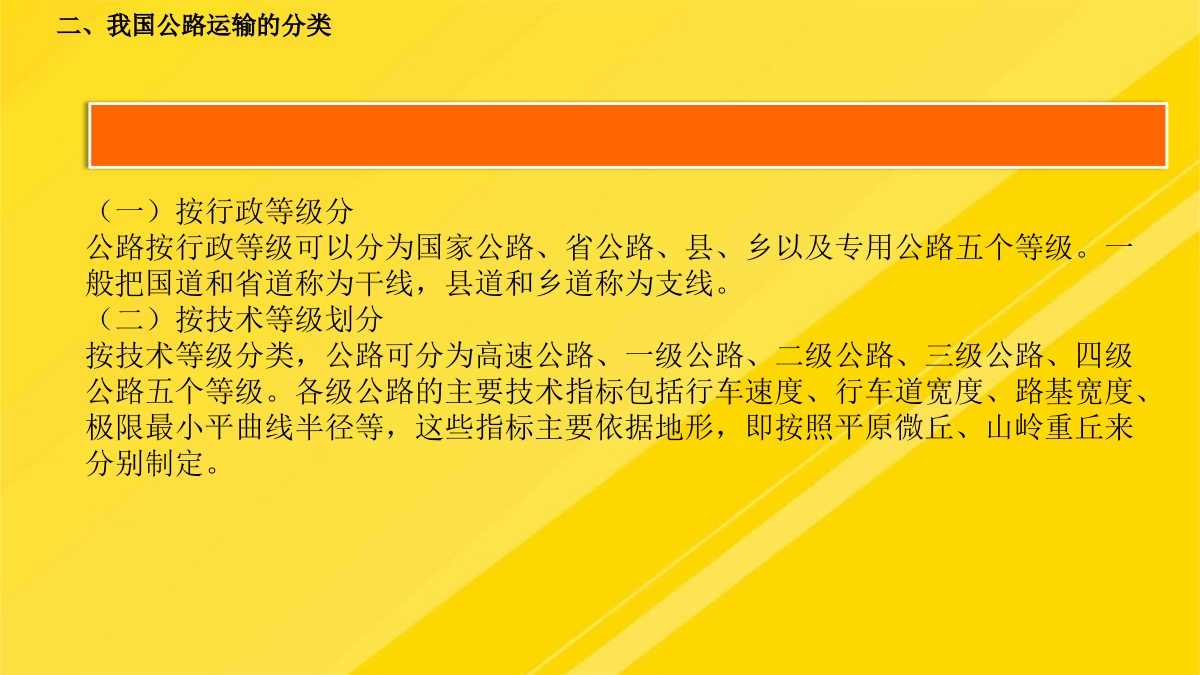 二、我国公路运输的分类

（一）按行政等级分
公路按行政等级可以分为国家公路、省公路、县、乡以及专用公路五个等级。一般把国道和省道称为干线，县道和乡道称为支线。
（二）按技术等级划分
按技术等级分类，公路可分为高速公路、一级公路、二级公路、三级公路、四级公路五个等级。各级公路的主要技术指标包括行车速度、行车道宽度、路基宽度、极限最小平曲线半径等，这些指标主要依据地形，即按照平原微丘、山岭重丘来分别制定。